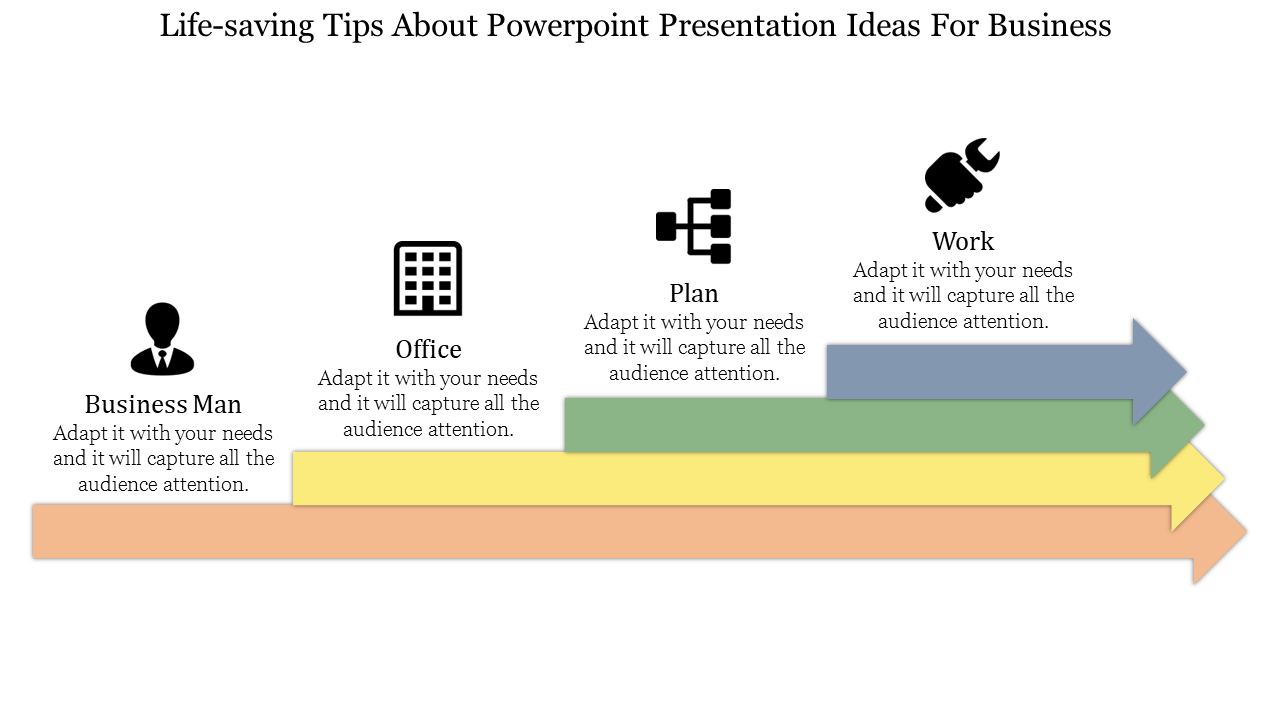 Life-saving Tips About Powerpoint Presentation Ideas For Business

Business Man
Adapt it with your needs and it will capture all the audience attention.

Office
Adapt it with your needs and it will capture all the audience attention.

Plan
Adapt it with your needs and it will capture all the audience attention.

Work
Adapt it with your needs and it will capture all the audience attention.